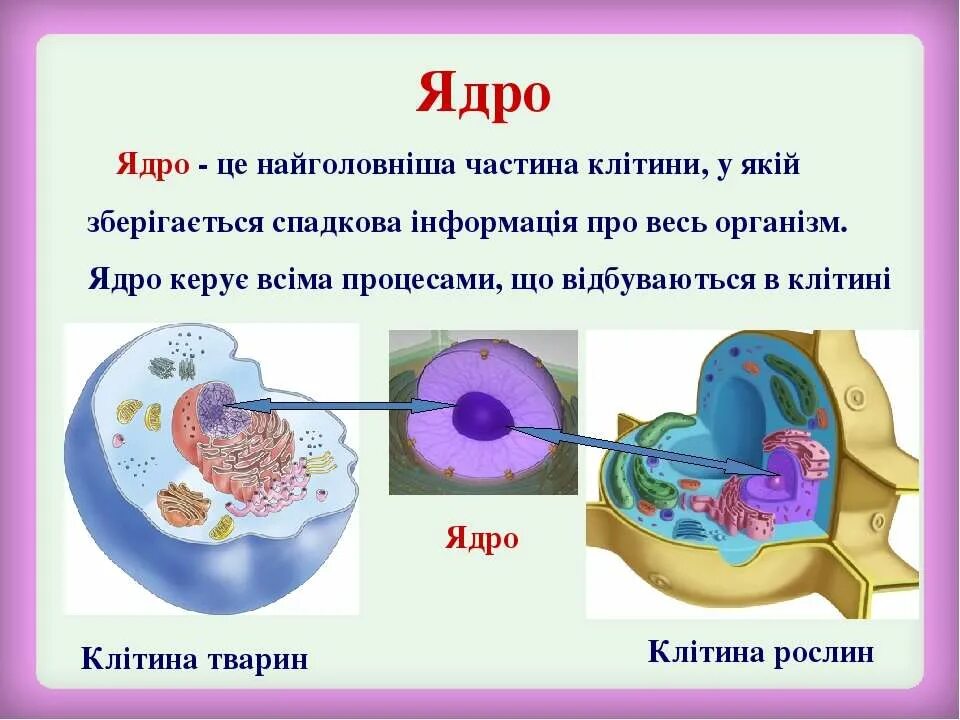 Ядро

Ядро - це найголовніша частина клітини, у якій зберігається спадкова інформація про весь організм.

Ядро керує всіма процесами, що відбуваються в клітині

Ядро

Клітина тварин

Клітина рослин